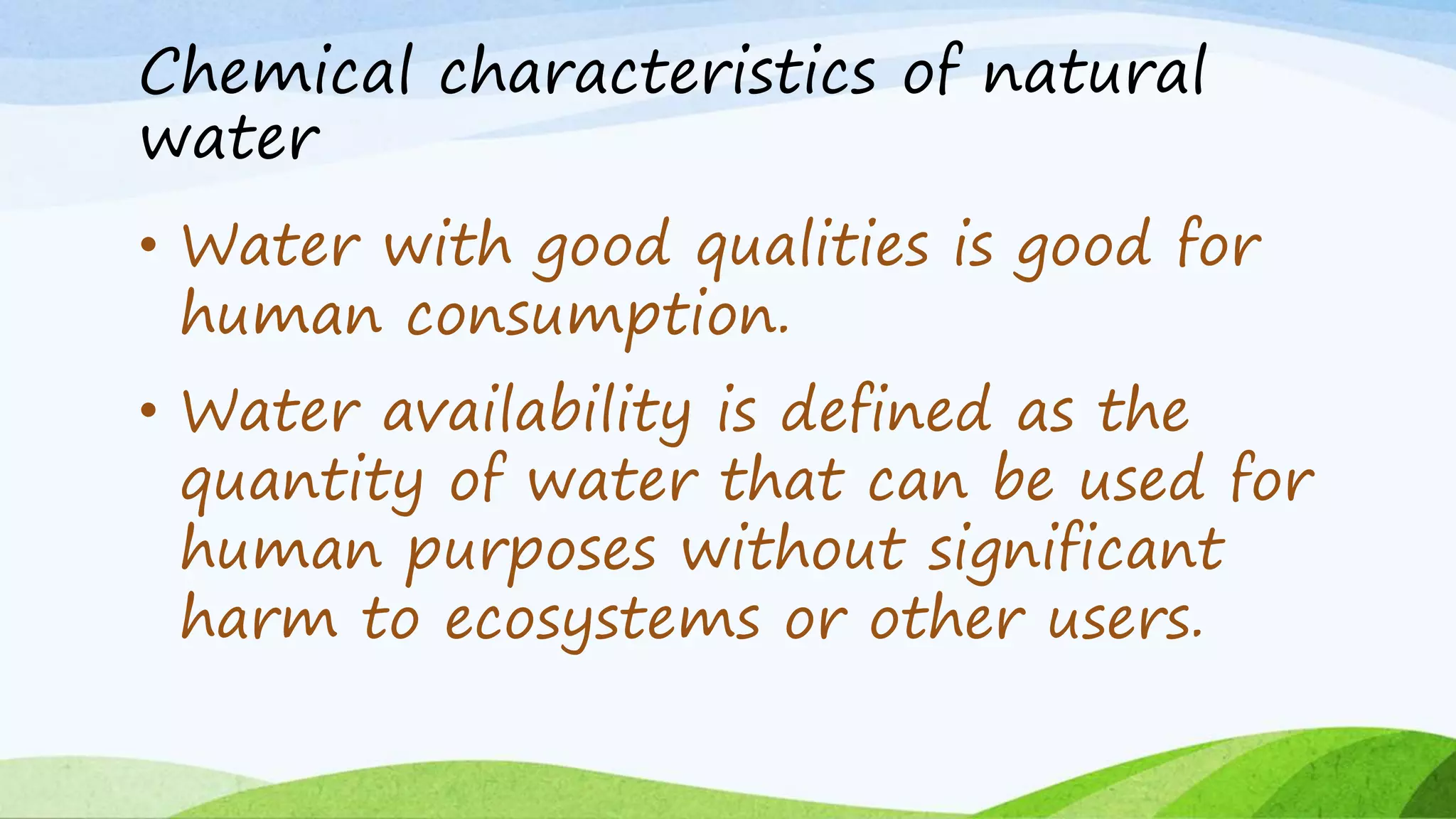 Chemical characteristics of natural water

• Water with good qualities is good for human consumption.

• Water availability is defined as the quantity of water that can be used for human purposes without significant harm to ecosystems or other users.